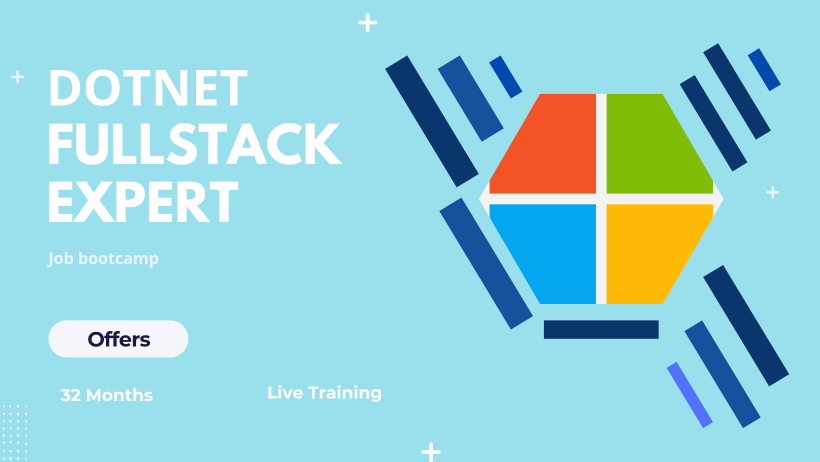 DOTNET FULLSTACK EXPERT

Job bootcamp

Offers

32 Months

Live Training